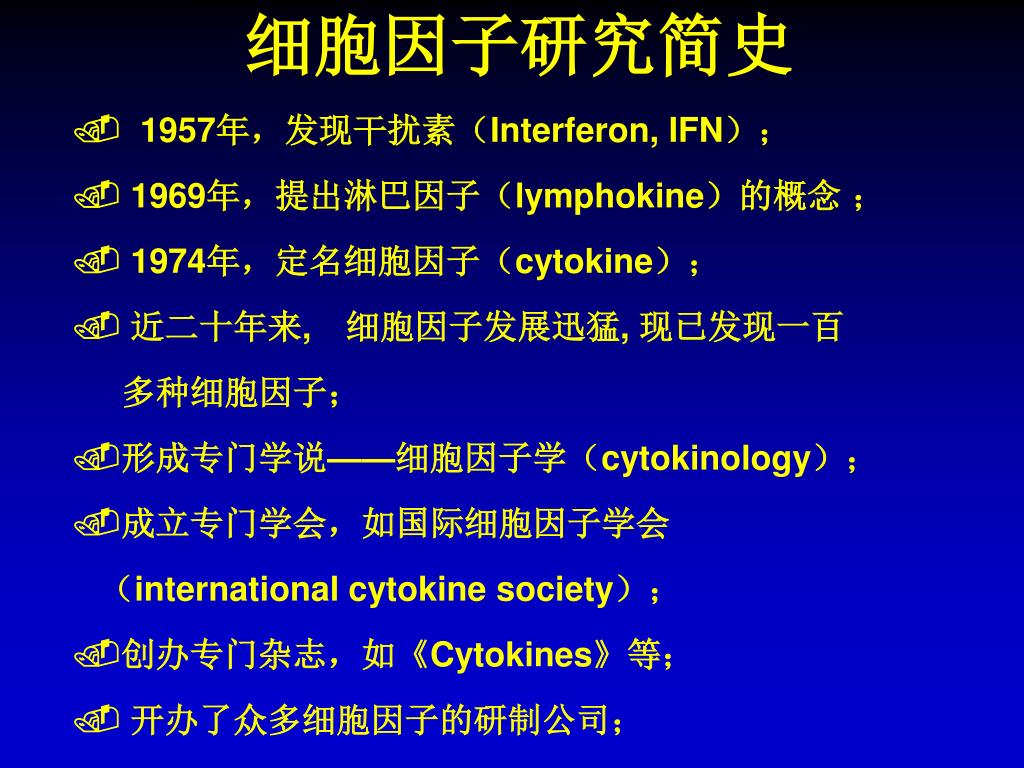 细胞因子研究简史

1957年，发现干扰素（Interferon, IFN）；

1969年，提出淋巴因子（lymphokine）的概念 ；

1974年，定名细胞因子（cytokine）；

近二十年来， 细胞因子发展迅猛, 现已发现一百多种细胞因子；

形成专门学说——细胞因子学（cytokinology）；

成立专门学会，如国际细胞因子学会（international cytokine society）；

创办专门杂志，如《Cytokines》等；

开办了众多细胞因子的研制公司；